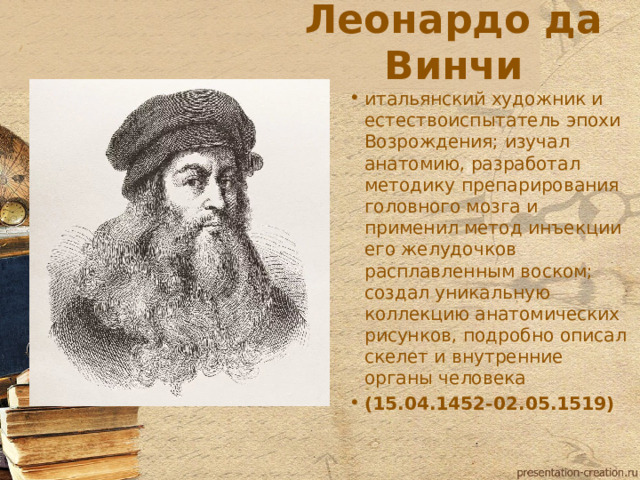 Леонардо да Винчи

• итальянский художник и естествоиспытатель эпохи Возрождения; изучал анатомию, разработал методику препарирования головного мозга и применил метод инъекции его желудочков расплавленным воском; создал уникальную коллекцию анатомических рисунков, подробно описал скелет и внутренние органы человека
• (15.04.1452-02.05.1519)

presentation-creation.ru